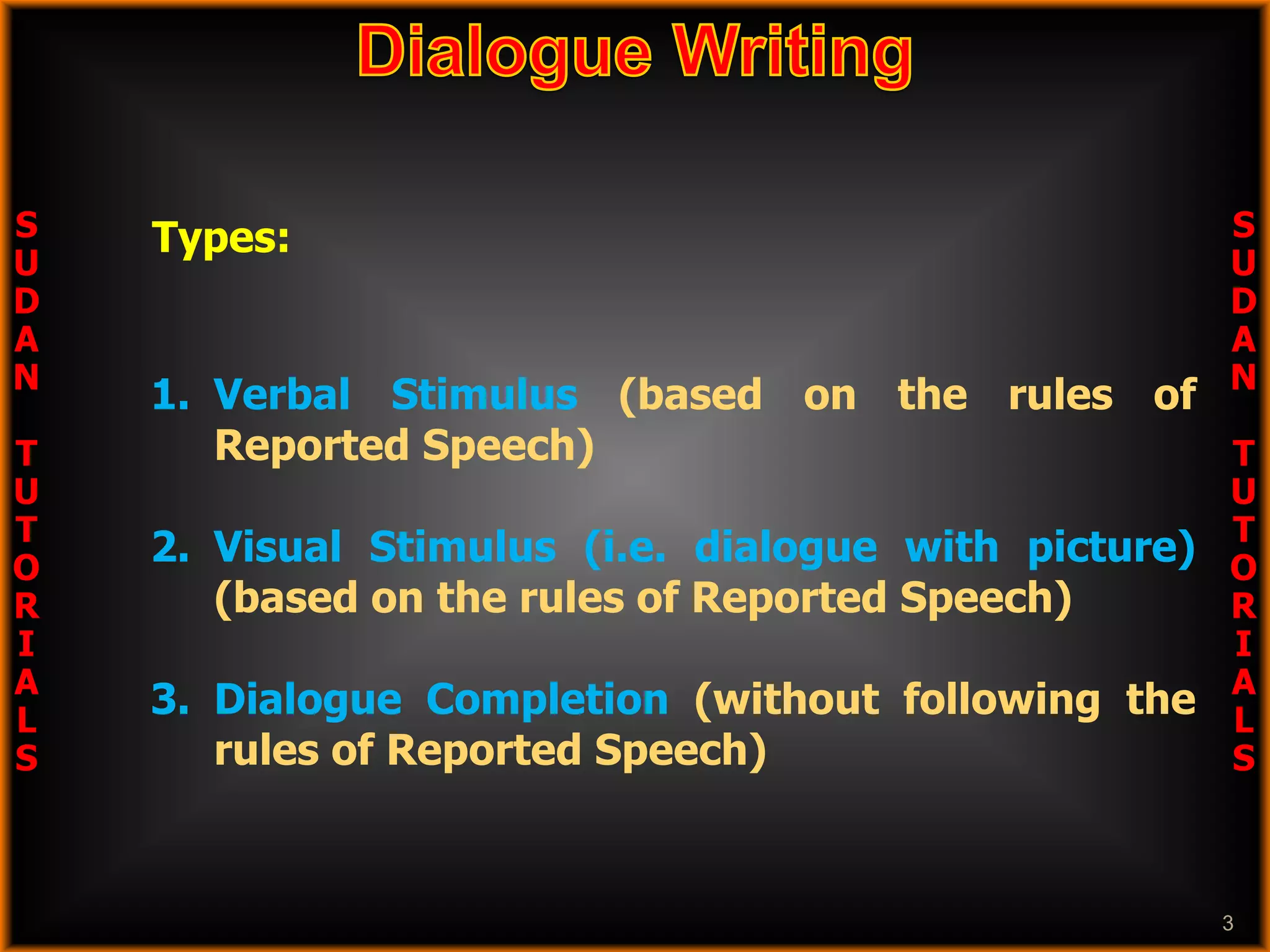 Dialogue Writing

SUDAN TUTORIALS

Types:

1. Verbal Stimulus (based on the rules of Reported Speech)

2. Visual Stimulus (i.e. dialogue with picture) (based on the rules of Reported Speech)

3. Dialogue Completion (without following the rules of Reported Speech)

SUDAN TUTORIALS

3